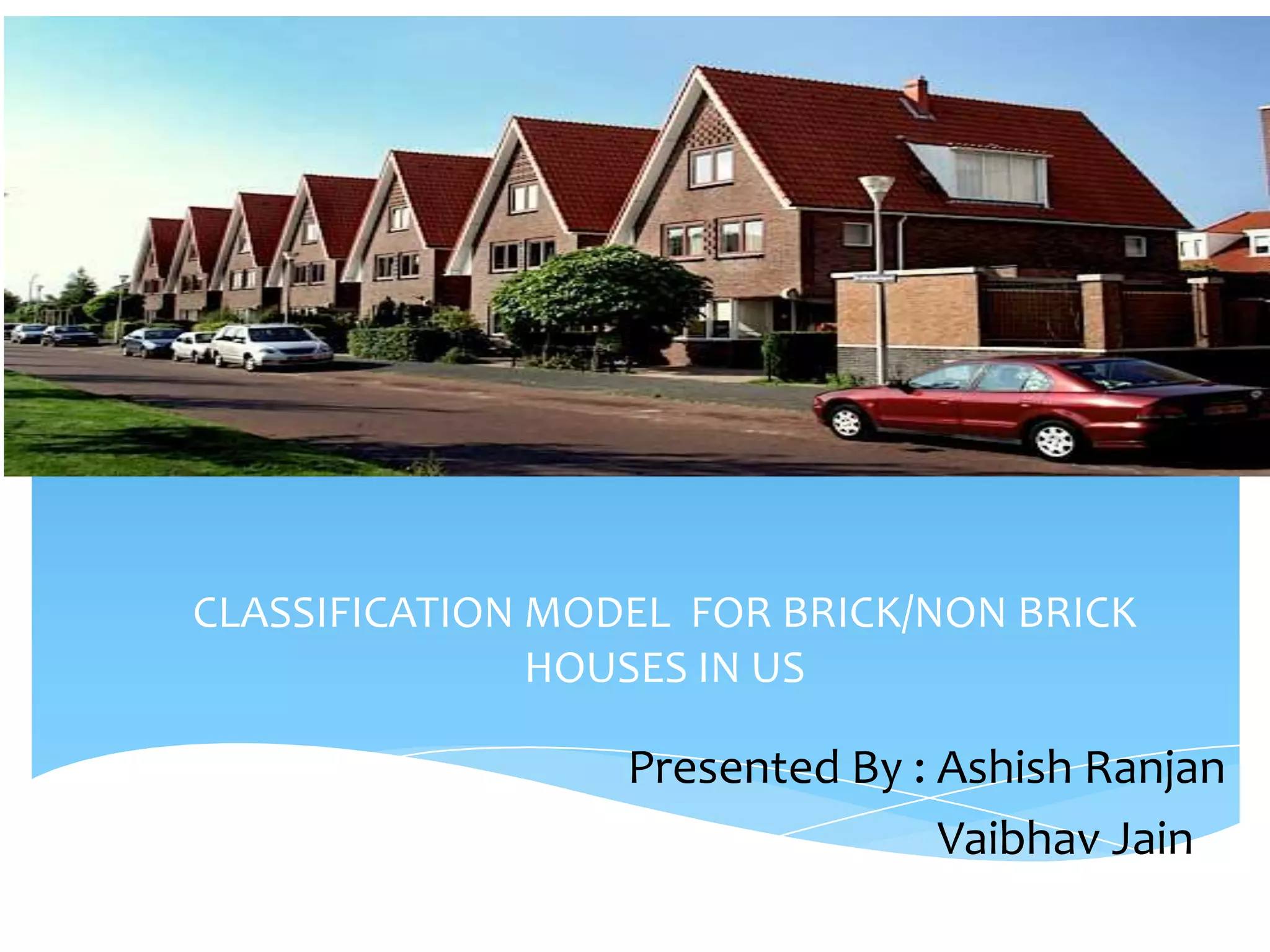 CLASSIFICATION MODEL FOR BRICK/NON BRICK HOUSES IN US

Presented By : Ashish Ranjan
Vaibhav Jain